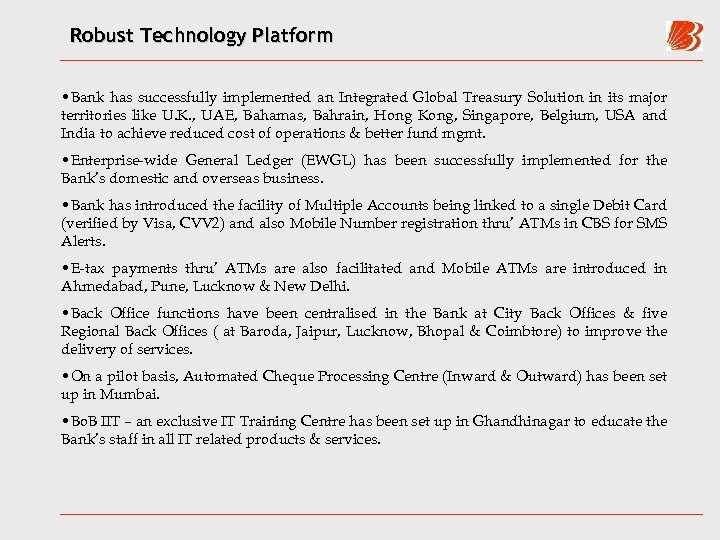 Robust Technology Platform

•Bank has successfully implemented an Integrated Global Treasury Solution in its major territories like U.K., UAE, Bahamas, Bahrain, Hong Kong, Singapore, Belgium, USA and India to achieve reduced cost of operations & better fund mgmt.

•Enterprise-wide General Ledger (EWGL) has been successfully implemented for the Bank's domestic and overseas business.

•Bank has introduced the facility of Multiple Accounts being linked to a single Debit Card (verified by Visa, CVV2) and also Mobile Number registration thru' ATMs in CBS for SMS Alerts.

•E-tax payments thru' ATMs are also facilitated and Mobile ATMs are introduced in Ahmedabad, Pune, Lucknow & New Delhi.

•Back Office functions have been centralised in the Bank at City Back Offices & five Regional Back Offices ( at Baroda, Jaipur, Lucknow, Bhopal & Coimbtore) to improve the delivery of services.

•On a pilot basis, Automated Cheque Processing Centre (Inward & Outward) has been set up in Mumbai.

•BoB IIT – an exclusive IT Training Centre has been set up in Ghandhinagar to educate the Bank's staff in all IT related products & services.